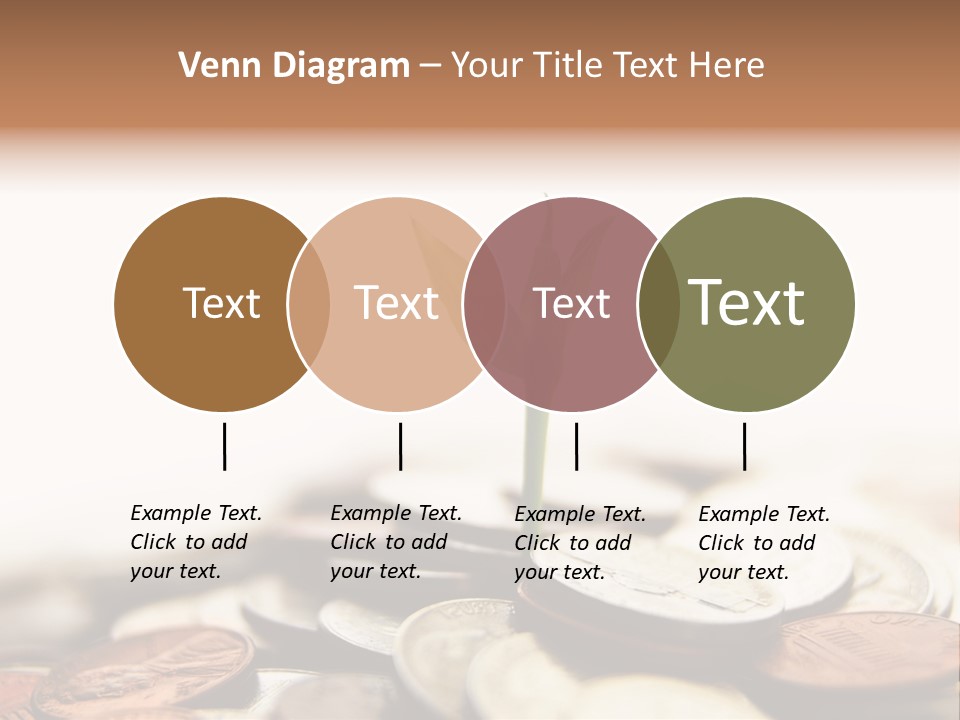 Venn Diagram – Your Title Text Here

Text

Text

Text

Text

Example Text. Click to add your text.

Example Text. Click to add your text.

Example Text. Click to add your text.

Example Text. Click to add your text.